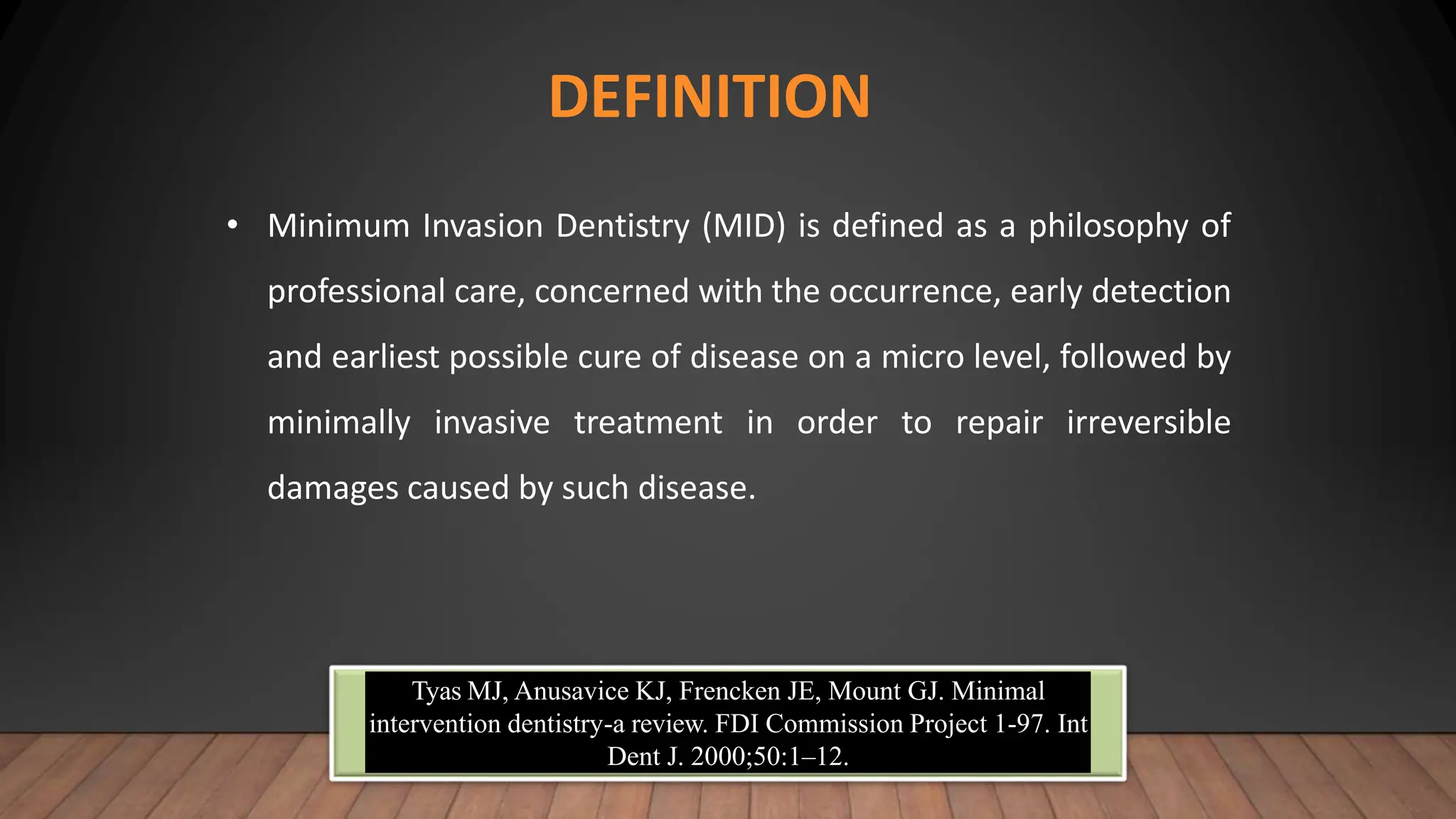 DEFINITION

• Minimum Invasion Dentistry (MID) is defined as a philosophy of professional care, concerned with the occurrence, early detection and earliest possible cure of disease on a micro level, followed by minimally invasive treatment in order to repair irreversible damages caused by such disease.

Tyas MJ, Anusavice KJ, Frencken JE, Mount GJ. Minimal intervention dentistry-a review. FDI Commission Project 1-97. Int Dent J. 2000;50:1–12.